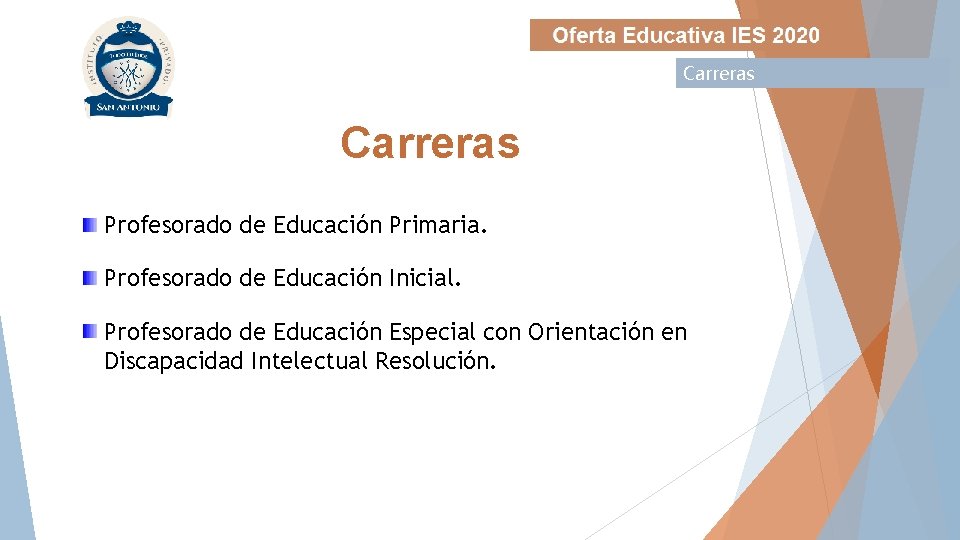 INSTITUTO PRIVADO
SAN ANTONIO

Oferta Educativa IES 2020

Carreras

Carreras

Profesorado de Educación Primaria.

Profesorado de Educación Inicial.

Profesorado de Educación Especial con Orientación en Discapacidad Intelectual Resolución.